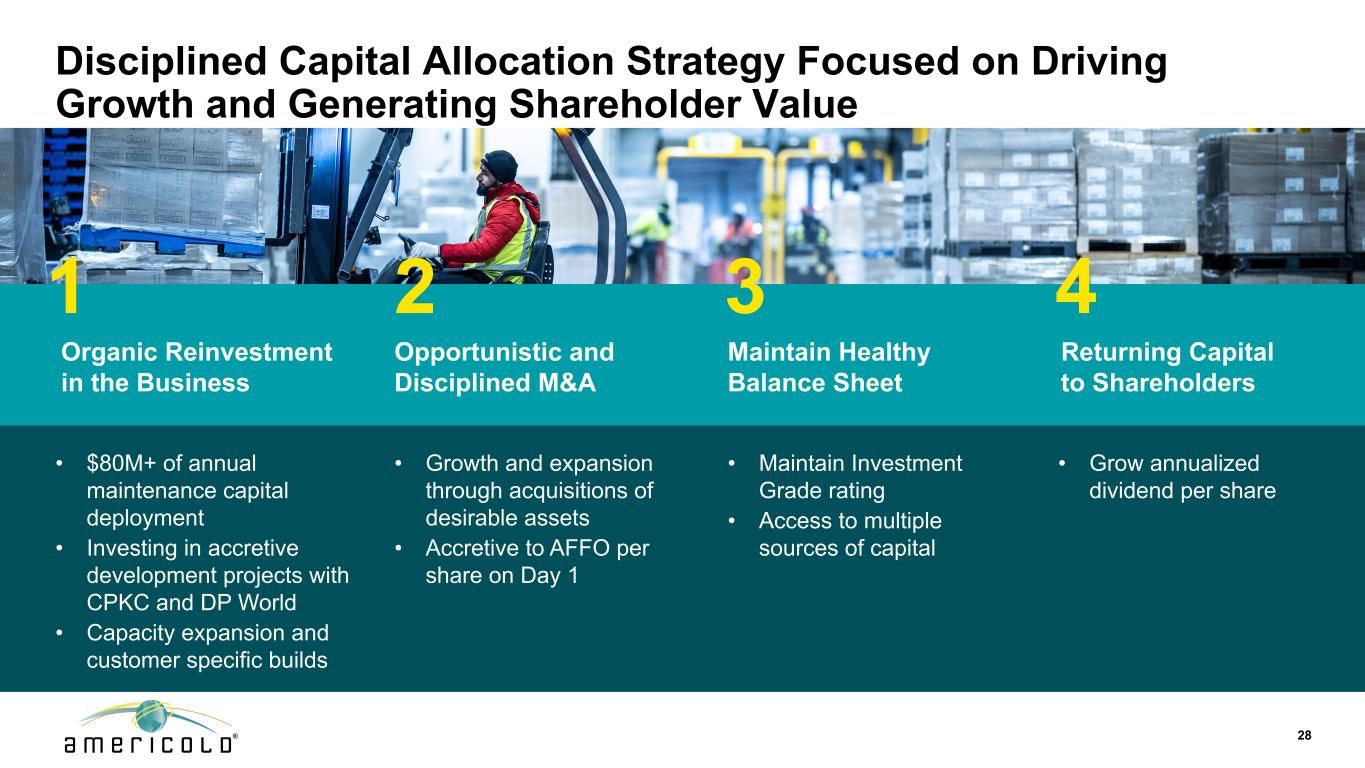 Disciplined Capital Allocation Strategy Focused on Driving Growth and Generating Shareholder Value

1

Organic Reinvestment in the Business

• $80M+ of annual maintenance capital deployment
• Investing in accretive development projects with CPKC and DP World
• Capacity expansion and customer specific builds

2

Opportunistic and Disciplined M&A

• Growth and expansion through acquisitions of desirable assets
• Accretive to AFFO per share on Day 1

3

Maintain Healthy Balance Sheet

• Maintain Investment Grade rating
• Access to multiple sources of capital

4

Returning Capital to Shareholders

• Grow annualized dividend per share

americold®

28